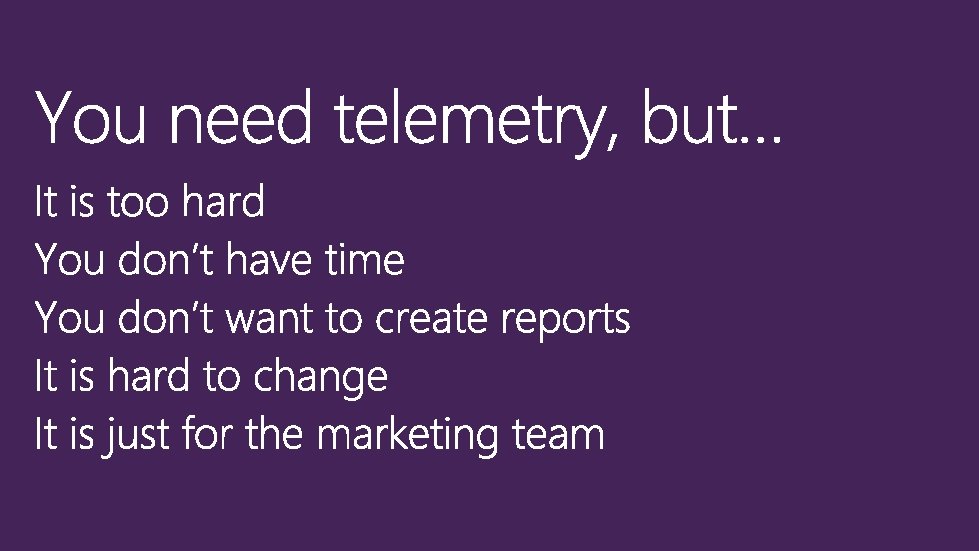 You need telemetry, but…

It is too hard
You don’t have time
You don’t want to create reports
It is hard to change
It is just for the marketing team